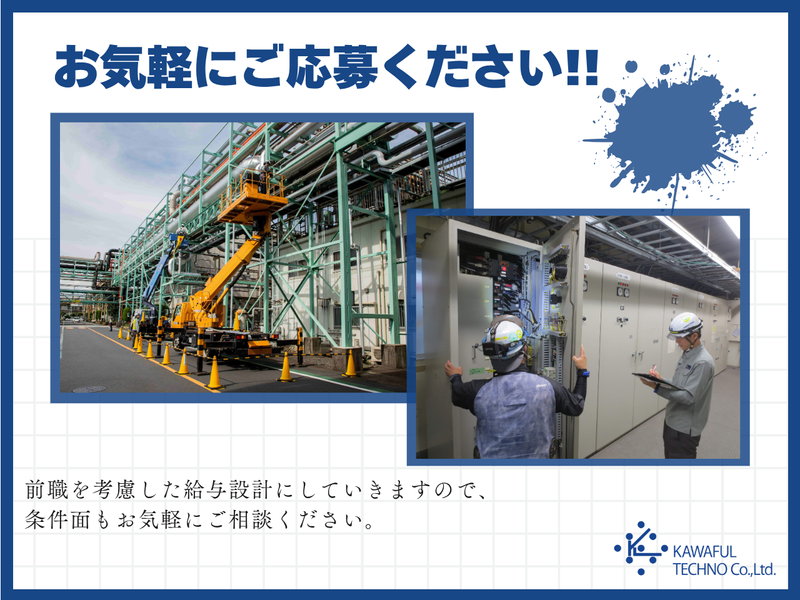 お気軽にご応募ください!!

前職を考慮した給与設計にしていきますので、
条件面もお気軽にご相談ください。

KAWAFUL
TECHNO Co.,Ltd.